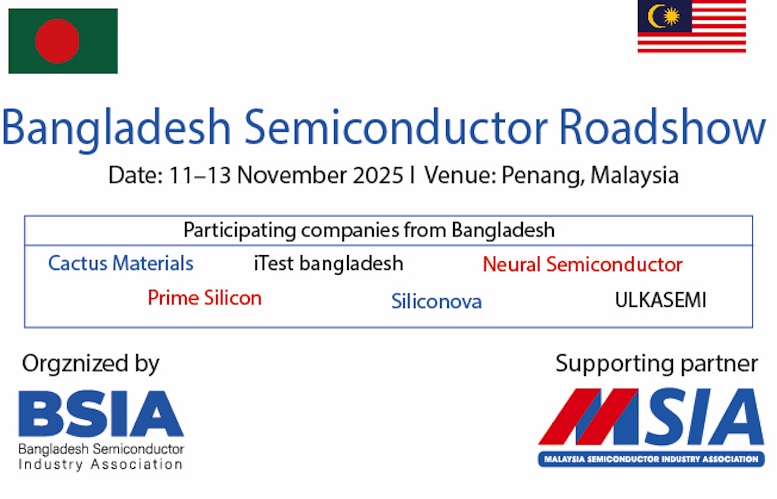 Bangladesh Semiconductor Roadshow

Date: 11–13 November 2025 I Venue: Penang, Malaysia

Participating companies from Bangladesh

Cactus Materials iTest bangladesh Neural Semiconductor

Prime Silicon Siliconova ULKASEMI

Orgznized by

BSIA
Bangladesh Semiconductor Industry Association

Supporting partner

MSIA
MALAYSIA SEMICONDUCTOR INDUSTRY ASSOCIATION